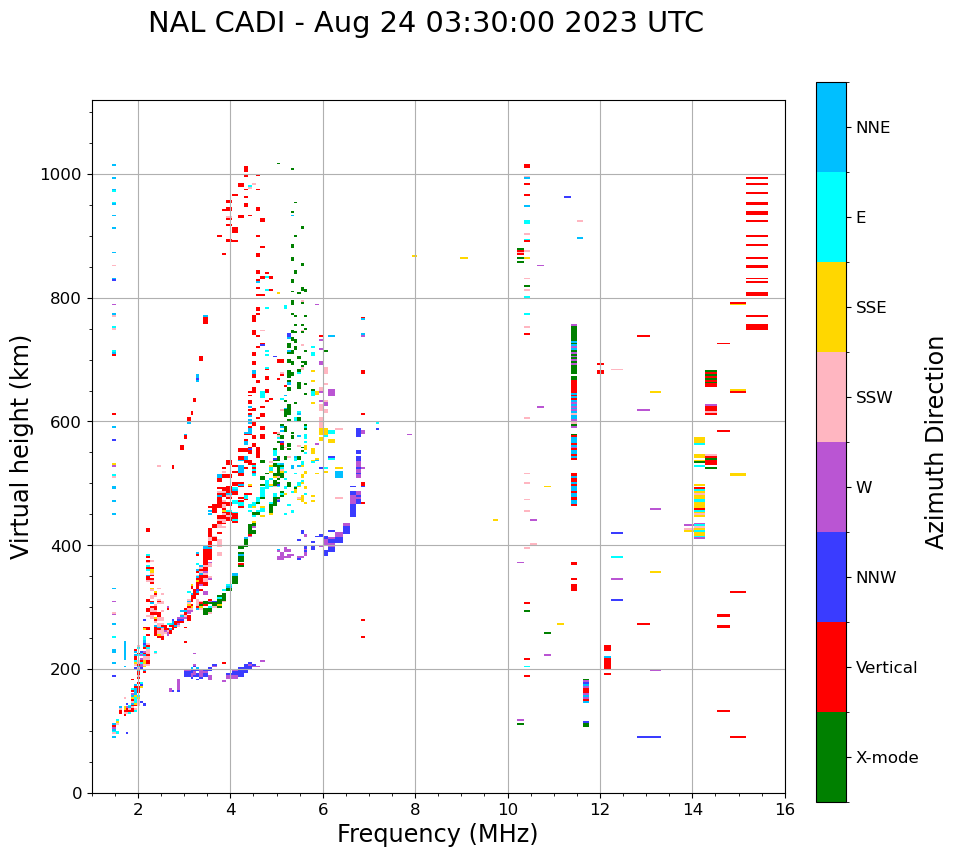 NAL CADI - Aug 24 03:30:00 2023 UTC

Virtual height (km)
1000
800
600
400
200
0

2
4
6
8
10
12
14
16
Frequency (MHz)

NNE
E
SSE
SSW
W
NNW
Vertical
X-mode
Azimuth Direction